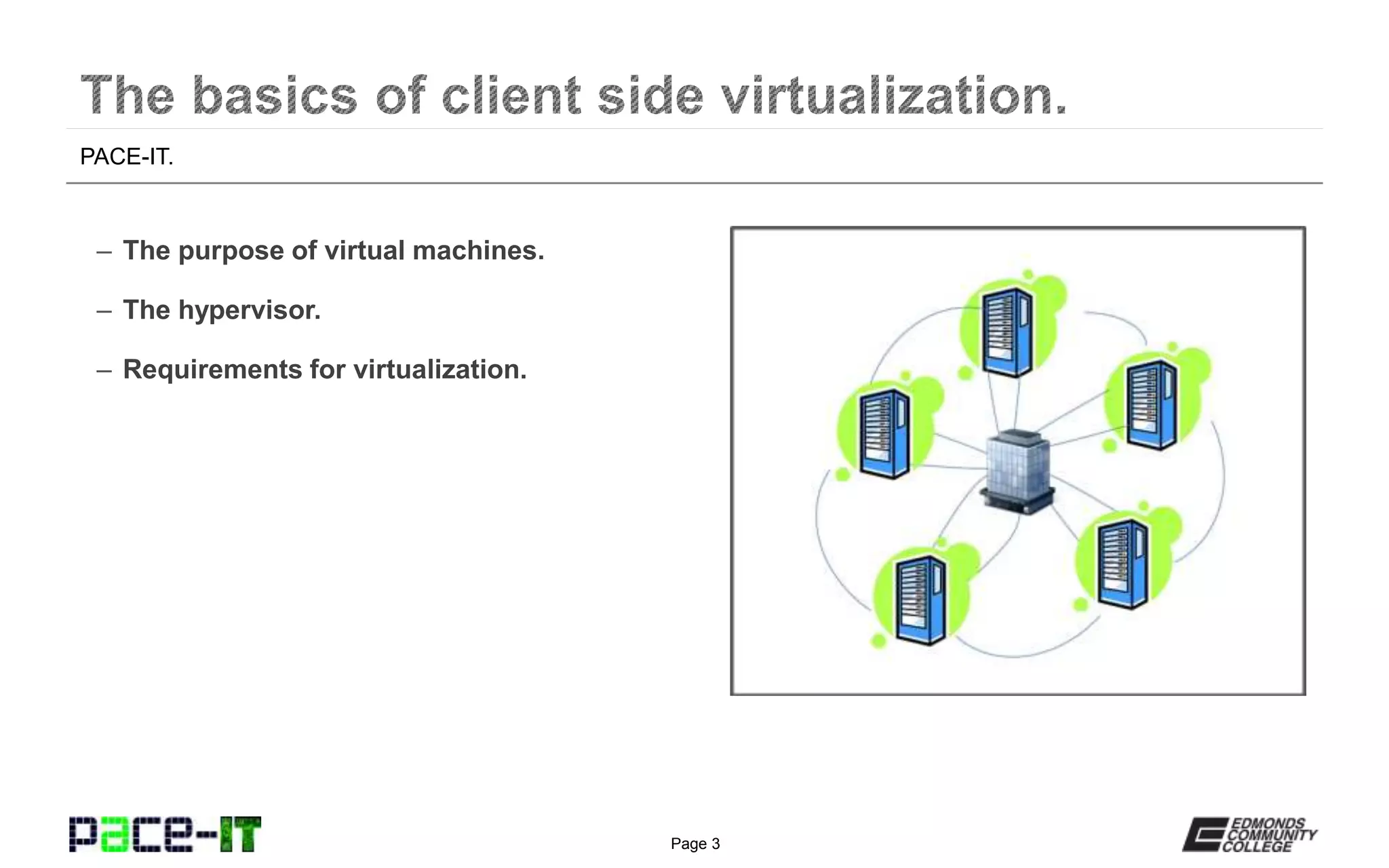 The basics of client side virtualization.

PACE-IT.

– The purpose of virtual machines.

– The hypervisor.

– Requirements for virtualization.

pace-IT

Page 3

EDMONDS COMMUNITY COLLEGE